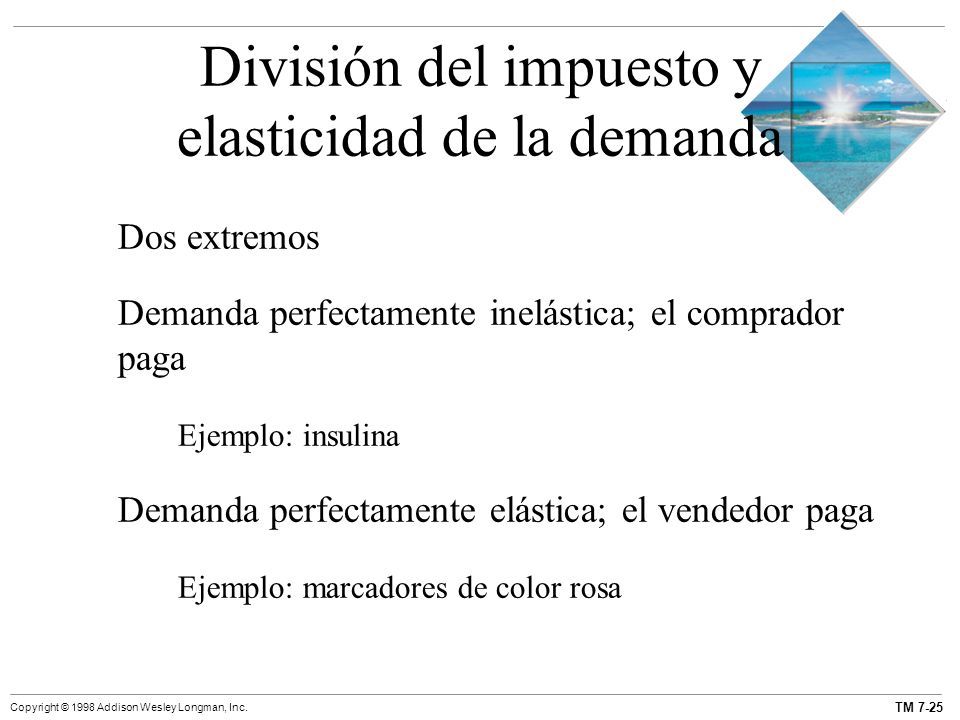 División del impuesto y elasticidad de la demanda

Dos extremos

Demanda perfectamente inelástica; el comprador paga

Ejemplo: insulina

Demanda perfectamente elástica; el vendedor paga

Ejemplo: marcadores de color rosa

Copyright © 1998 Addison Wesley Longman, Inc.

TM 7-25